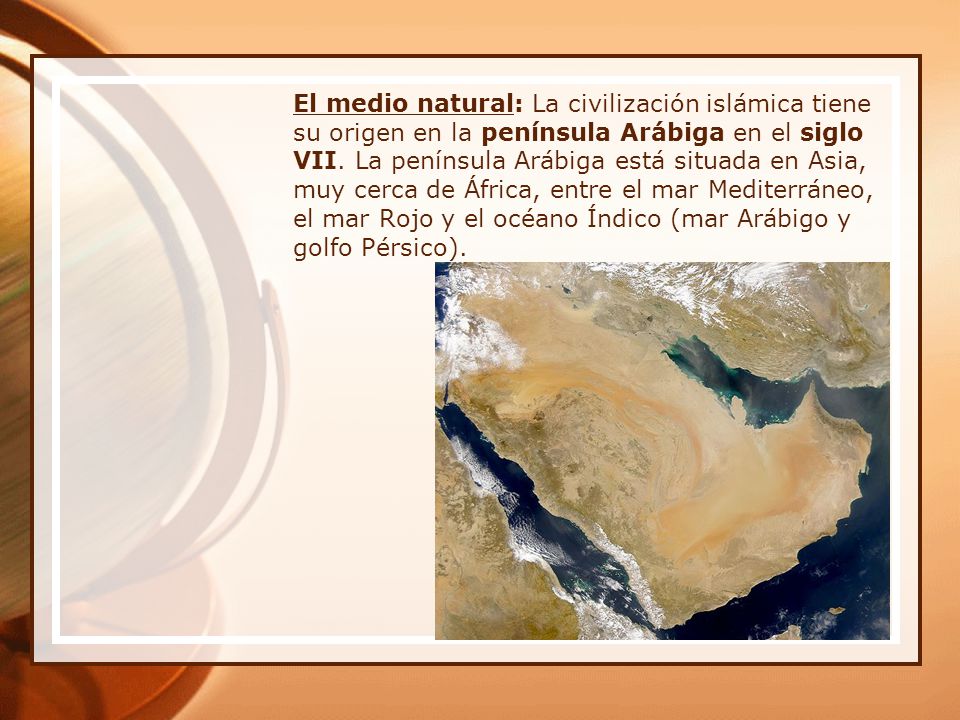 El medio natural: La civilización islámica tiene su origen en la península Arábiga en el siglo VII. La península Arábiga está situada en Asia, muy cerca de África, entre el mar Mediterráneo, el mar Rojo y el océano Índico (mar Arábigo y golfo Pérsico).